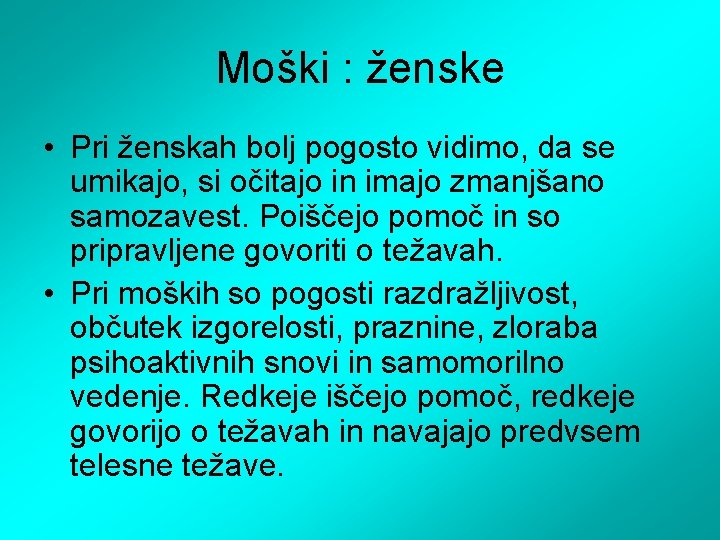 Moški : ženske

• Pri ženskah bolj pogosto vidimo, da se umikajo, si očitajo in imajo zmanjšano samozavest. Poiščejo pomoč in so pripravljene govoriti o težavah.
• Pri moških so pogosti razdražljivost, občutek izgorelosti, praznine, zloraba psihoaktivnih snovi in samomorilno vedenje. Redkeje iščejo pomoč, redkeje govorijo o težavah in navajajo predvsem telesne težave.